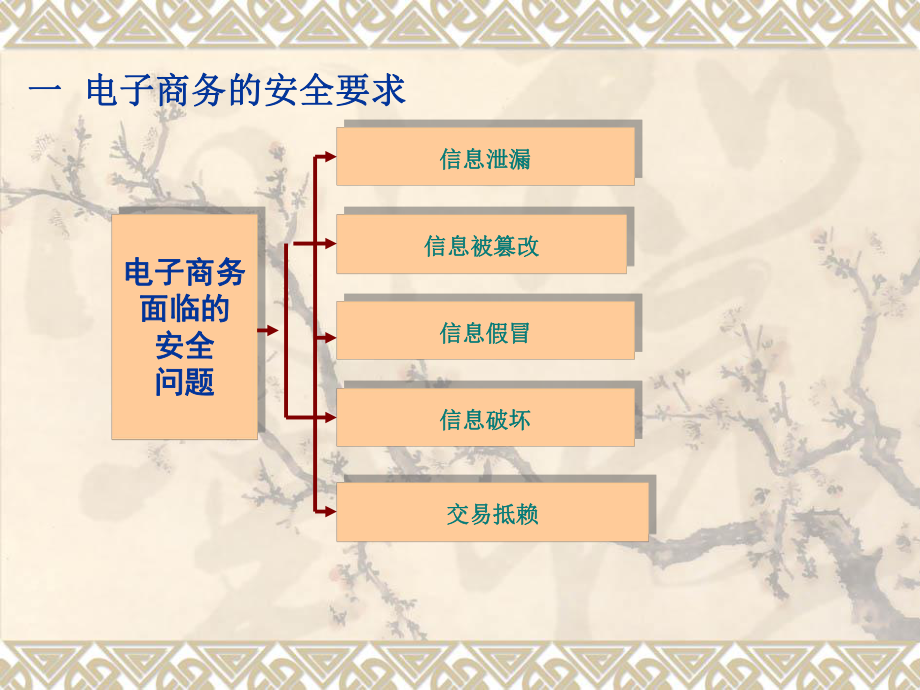 一 电子商务的安全要求

电子商务面临的安全问题

信息泄漏

信息被篡改

信息假冒

信息破坏

交易抵赖